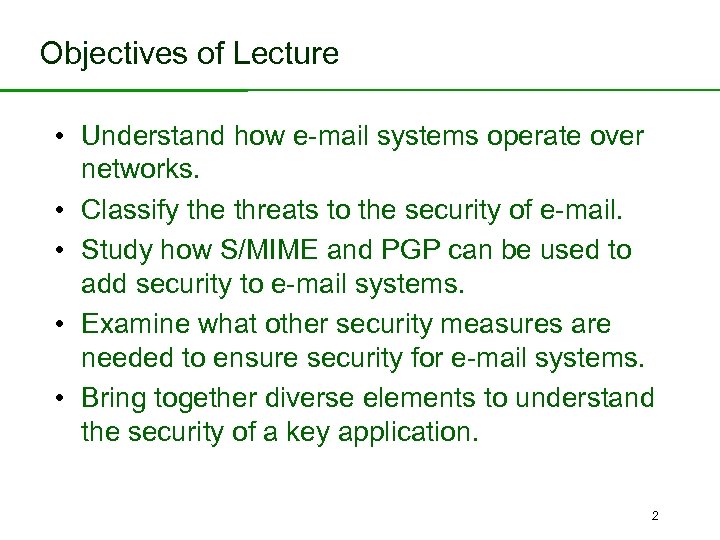 Objectives of Lecture

• Understand how e-mail systems operate over networks.
• Classify the threats to the security of e-mail.
• Study how S/MIME and PGP can be used to add security to e-mail systems.
• Examine what other security measures are needed to ensure security for e-mail systems.
• Bring together diverse elements to understand the security of a key application.

2